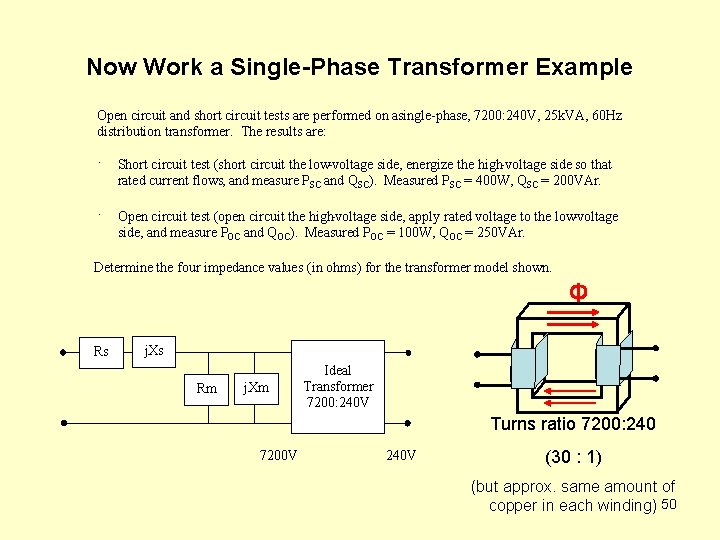 Now Work a Single-Phase Transformer Example

Open circuit and short circuit tests are performed on asingle-phase, 7200:240V, 25kVA, 60Hz distribution transformer. The results are:

· Short circuit test (short circuit the low-voltage side, energize the high-voltage side so that rated current flows, and measure $P_{SC}$ and $Q_{SC}$). Measured $P_{SC}$ = 400W, $Q_{SC}$ = 200VAr.

· Open circuit test (open circuit the high-voltage side, apply rated voltage to the low-voltage side, and measure $P_{OC}$ and $Q_{OC}$). Measured $P_{OC}$ = 100W, $Q_{OC}$ = 250VAr.

Determine the four impedance values (in ohms) for the transformer model shown.

Rs
jXs
Rm
jXm
Ideal Transformer 7200:240V
7200V
240V

Φ

Turns ratio 7200:240

(30 : 1)

(but approx. same amount of copper in each winding)

50